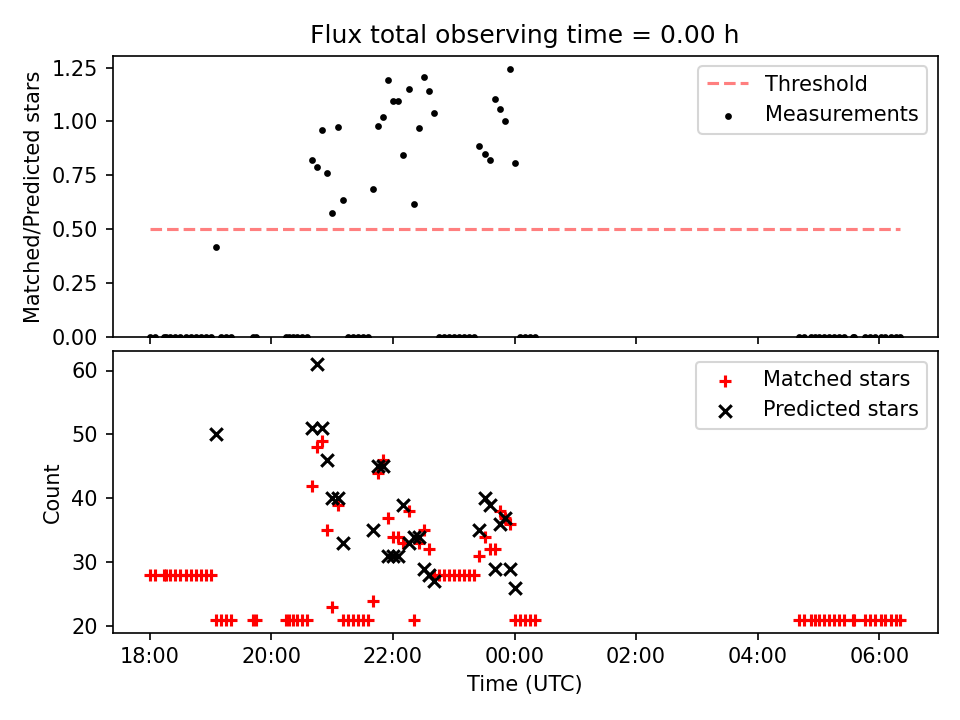 Flux total observing time = 0.00 h

Matched/Predicted stars

1.25
1.00
0.75
0.50
0.25
0.00

Threshold
Measurements

Count

60
50
40
30
20

Matched stars
Predicted stars

18:00
20:00
22:00
00:00
02:00
04:00
06:00

Time (UTC)